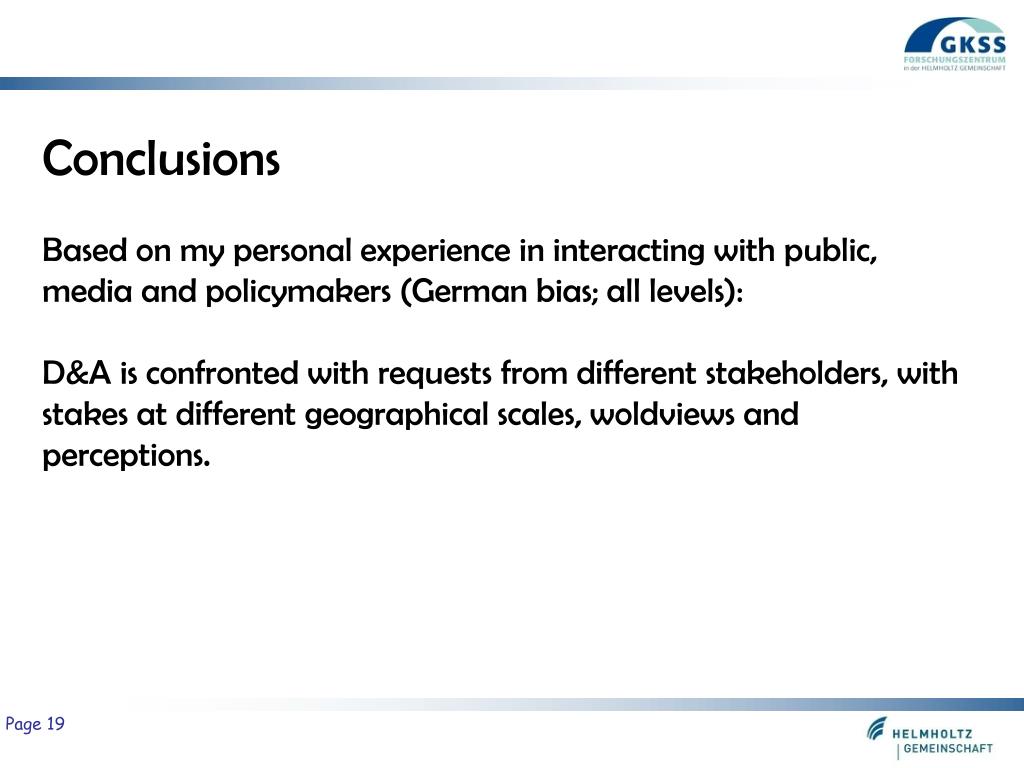 GKSS
FORSCHUNGSZENTRUM
in der HELMHOLTZ GEMEINSCHAFT

Conclusions

Based on my personal experience in interacting with public, media and policymakers (German bias; all levels):

D&A is confronted with requests from different stakeholders, with stakes at different geographical scales, woldviews and perceptions.

Page 19

HELMHOLTZ
GEMEINSCHAFT